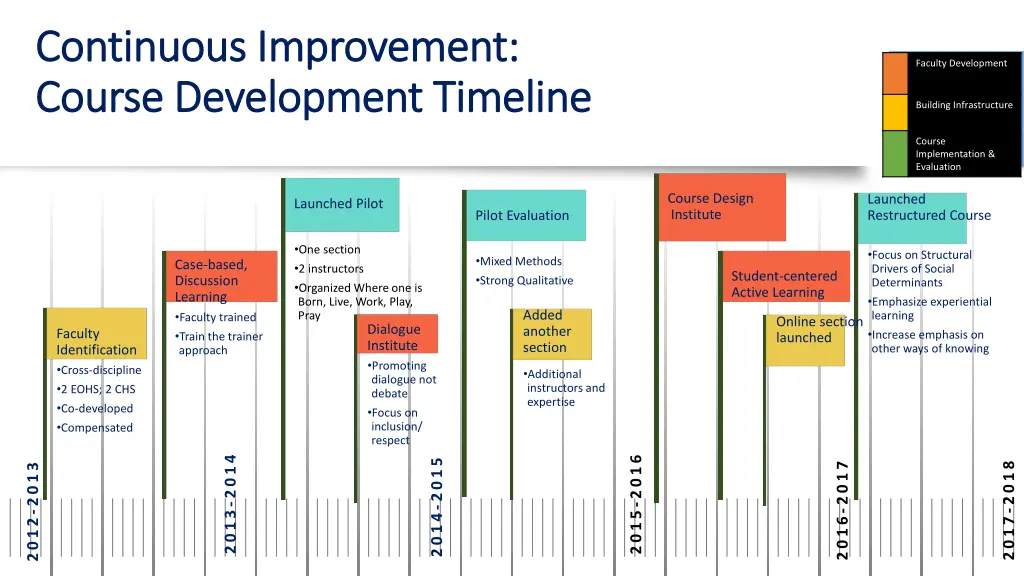 Continuous Improvement:
Course Development Timeline

Faculty Development

Building Infrastructure

Course Implementation & Evaluation

Faculty Identification
•Cross-discipline
•2 EOHS; 2 CHS
•Co-developed
•Compensated

2012-2013

Case-based, Discussion Learning
•Faculty trained
•Train the trainer approach

2013-2014

Launched Pilot
•One section
•2 instructors
•Organized Where one is Born, Live, Work, Play, Pray

Dialogue Institute
•Promoting dialogue not debate
•Focus on inclusion/ respect

2014-2015

Pilot Evaluation
•Mixed Methods
•Strong Qualitative

Added another section
•Additional instructors and expertise

2015-2016

Course Design Institute

Student-centered Active Learning

Online section launched

2016-2017

Launched Restructured Course
•Focus on Structural Drivers of Social Determinants
•Emphasize experiential learning
•Increase emphasis on other ways of knowing

2017-2018